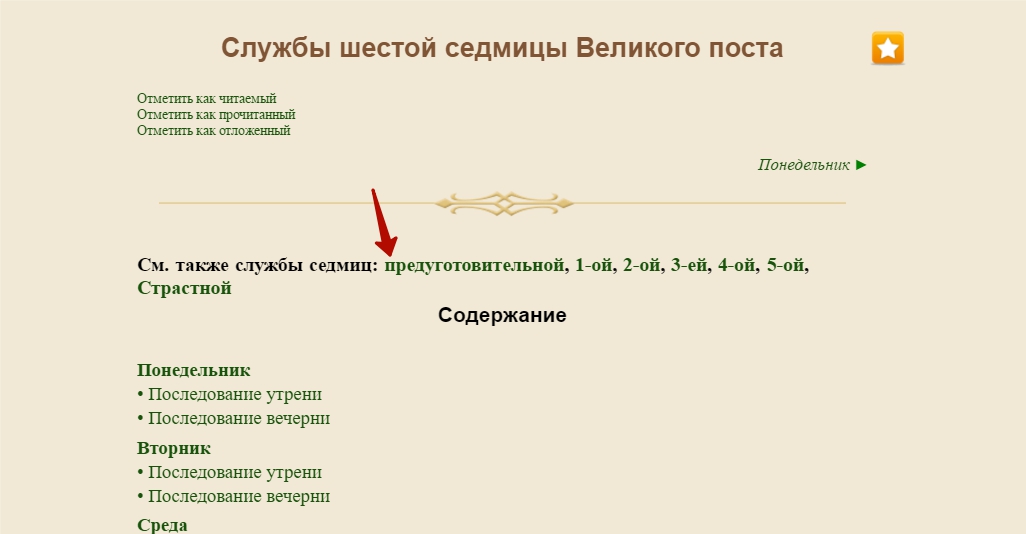 Службы шестой седмицы Великого поста

Отметить как читаемый
Отметить как прочитанный
Отметить как отложенный

Понедельник ►

См. также службы седмиц: предуготовительной, 1-ой, 2-ой, 3-ей, 4-ой, 5-ой, Страстной

Содержание

Понедельник
• Последование утрени
• Последование вечерни

Вторник
• Последование утрени
• Последование вечерни

Среда